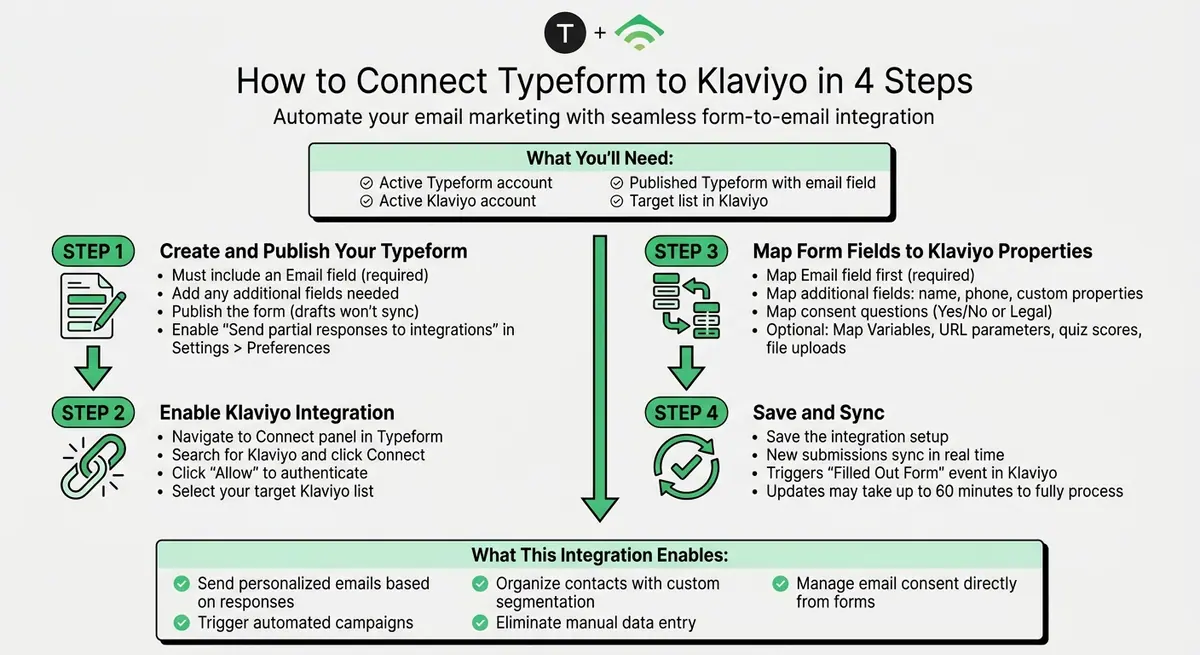 T +

How to Connect Typeform to Klaviyo in 4 Steps

Automate your email marketing with seamless form-to-email integration

What You'll Need:

Active Typeform account
Active Klaviyo account
Published Typeform with email field
Target list in Klaviyo

STEP 1
Create and Publish Your Typeform
• Must include an Email field (required)
• Add any additional fields needed
• Publish the form (drafts won't sync)
• Enable "Send partial responses to integrations" in Settings > Preferences

STEP 2
Enable Klaviyo Integration
• Navigate to Connect panel in Typeform
• Search for Klaviyo and click Connect
• Click "Allow" to authenticate
• Select your target Klaviyo list

STEP 3
Map Form Fields to Klaviyo Properties
• Map Email field first (required)
• Map additional fields: name, phone, custom properties
• Map consent questions (Yes/No or Legal)
• Optional: Map Variables, URL parameters, quiz scores, file uploads

STEP 4
Save and Sync
• Save the integration setup
• New submissions sync in real time
• Triggers "Filled Out Form" event in Klaviyo
• Updates may take up to 60 minutes to fully process

What This Integration Enables:

Send personalized emails based on responses
Trigger automated campaigns
Organize contacts with custom segmentation
Eliminate manual data entry
Manage email consent directly from forms